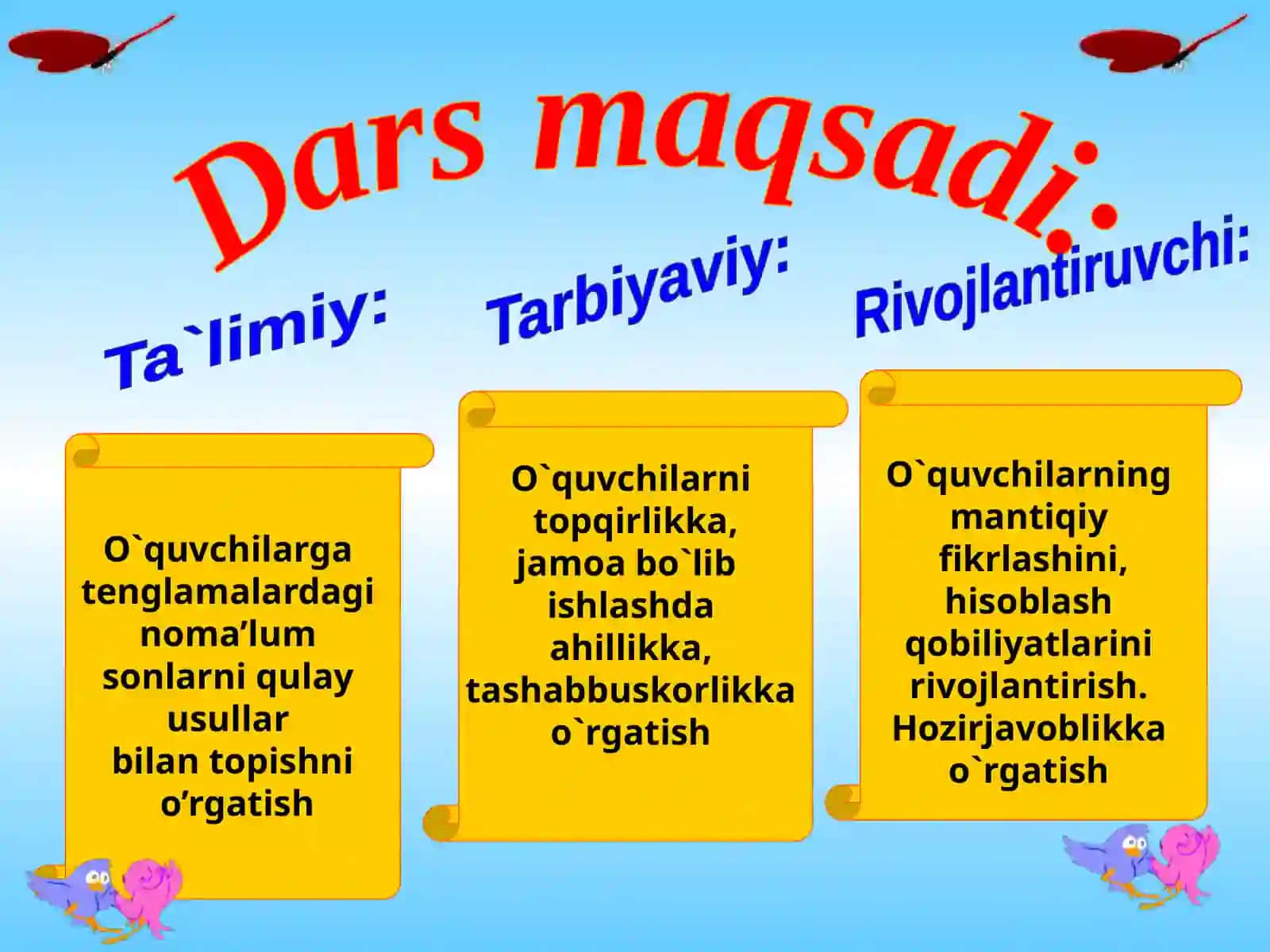 Dars maqsadi:

Ta`limiy:

O`quvchilarga tenglamalardagi noma’lum sonlarni qulay usullar bilan topishni o’rgatish

Tarbiyaviy:

O`quvchilarni topqirlikka, jamoa bo`lib ishlashda ahillikka, tashabbuskorlikka o`rgatish

Rivojlantiruvchi:

O`quvchilarning mantiqiy fikrlashini, hisoblash qobiliyatlarini rivojlantirish. Hozirjavoblikka o`rgatish